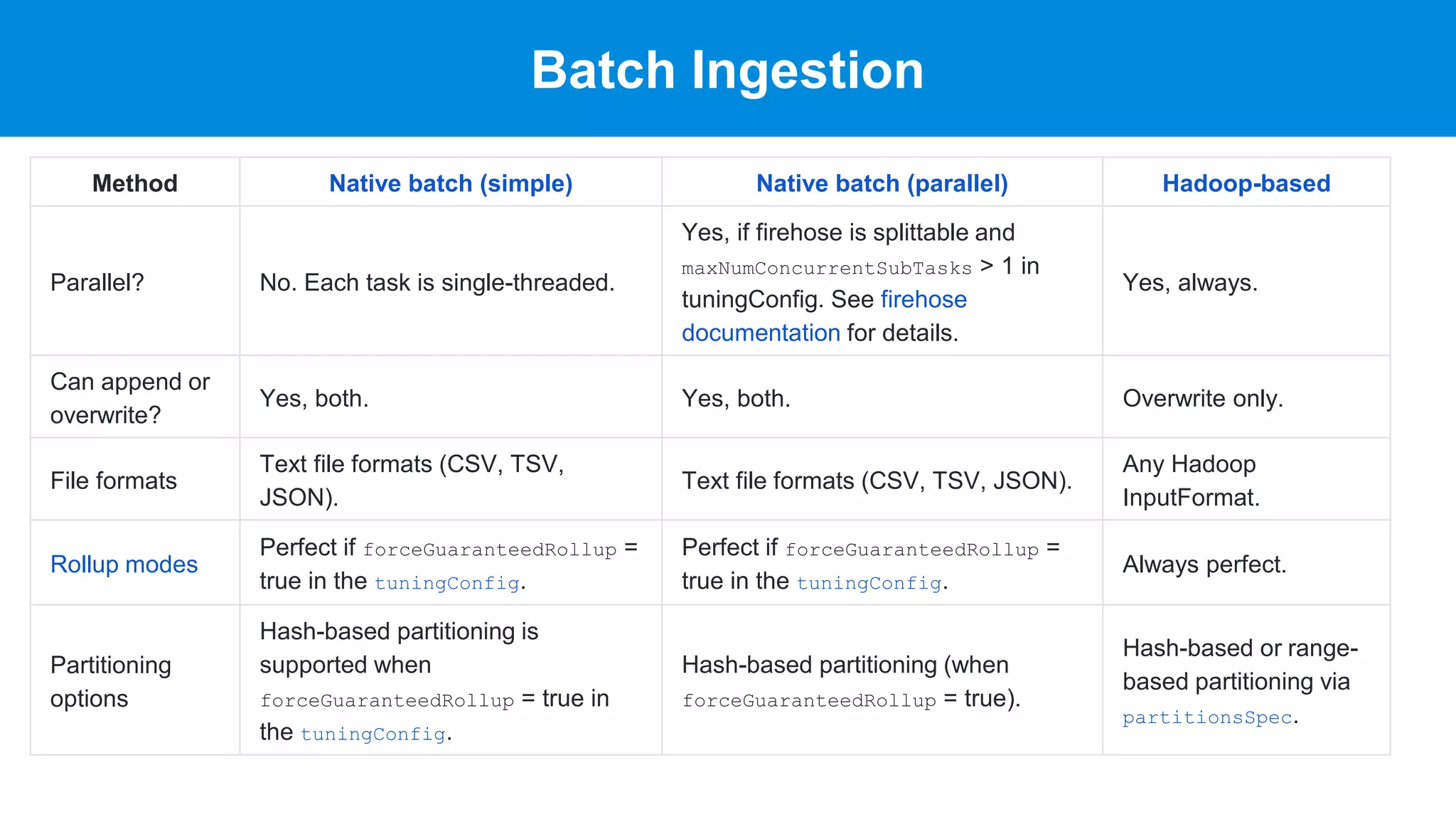 Batch Ingestion

| Method | Native batch (simple) | Native batch (parallel) | Hadoop-based |
|---|---|---|---|
| Parallel? | No. Each task is single-threaded. | Yes, if firehose is splittable and maxNumConcurrentSubTasks > 1 in tuningConfig. See firehose documentation for details. | Yes, always. |
| Can append or overwrite? | Yes, both. | Yes, both. | Overwrite only. |
| File formats | Text file formats (CSV, TSV, JSON). | Text file formats (CSV, TSV, JSON). | Any Hadoop InputFormat. |
| Rollup modes | Perfect if forceGuaranteedRollup = true in the tuningConfig. | Perfect if forceGuaranteedRollup = true in the tuningConfig. | Always perfect. |
| Partitioning options | Hash-based partitioning is supported when forceGuaranteedRollup = true in the tuningConfig. | Hash-based partitioning (when forceGuaranteedRollup = true). | Hash-based or range-based partitioning via partitionsSpec. |